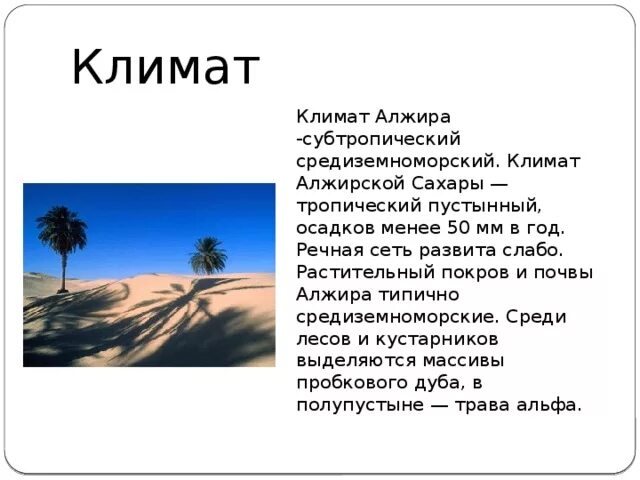 Климат

Климат Алжира -субтропический средиземноморский. Климат Алжирской Сахары — тропический пустынный, осадков менее 50 мм в год. Речная сеть развита слабо. Растительный покров и почвы Алжира типично средиземноморские. Среди лесов и кустарников выделяются массивы пробкового дуба, в полупустыне — трава альфа.